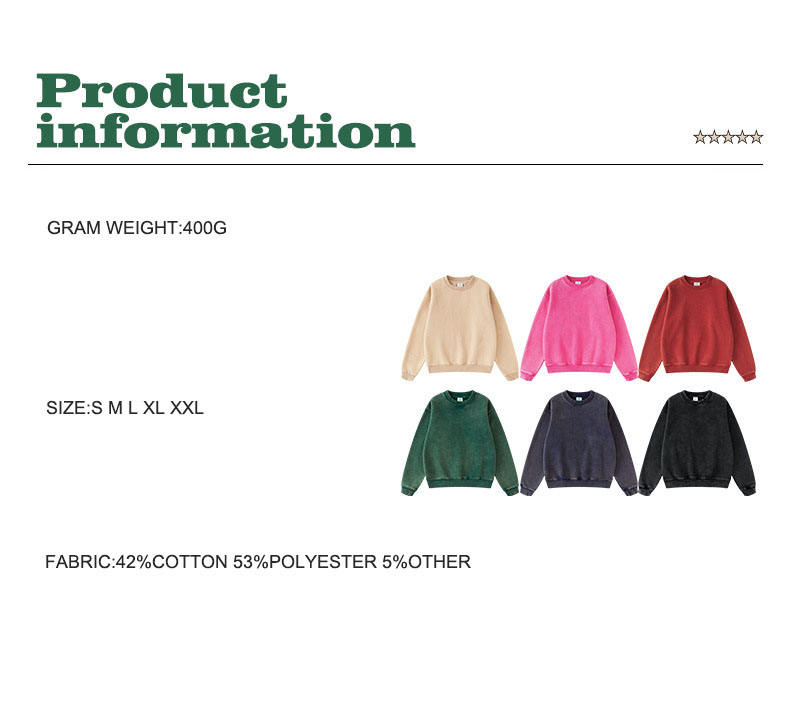 Product information

☆☆☆☆☆

GRAM WEIGHT:400G

SIZE:S M L XL XXL

FABRIC:42%COTTON 53%POLYESTER 5%OTHER